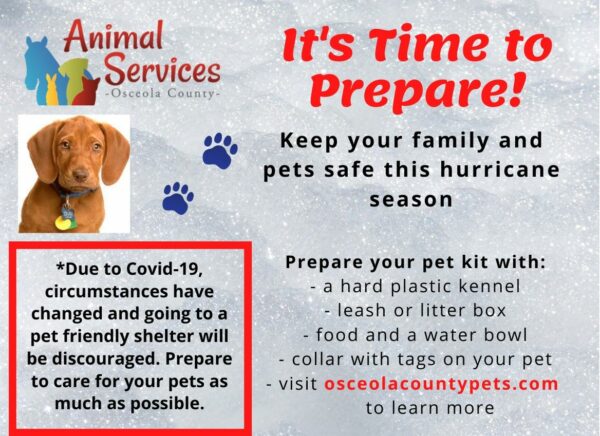 Animal Services
-Osceola County-

It's Time to Prepare!

Keep your family and pets safe this hurricane season

*Due to Covid-19, circumstances have changed and going to a pet friendly shelter will be discouraged. Prepare to care for your pets as much as possible.

Prepare your pet kit with:
- a hard plastic kennel
- leash or litter box
- food and a water bowl
- collar with tags on your pet
- visit osceolacountypets.com to learn more